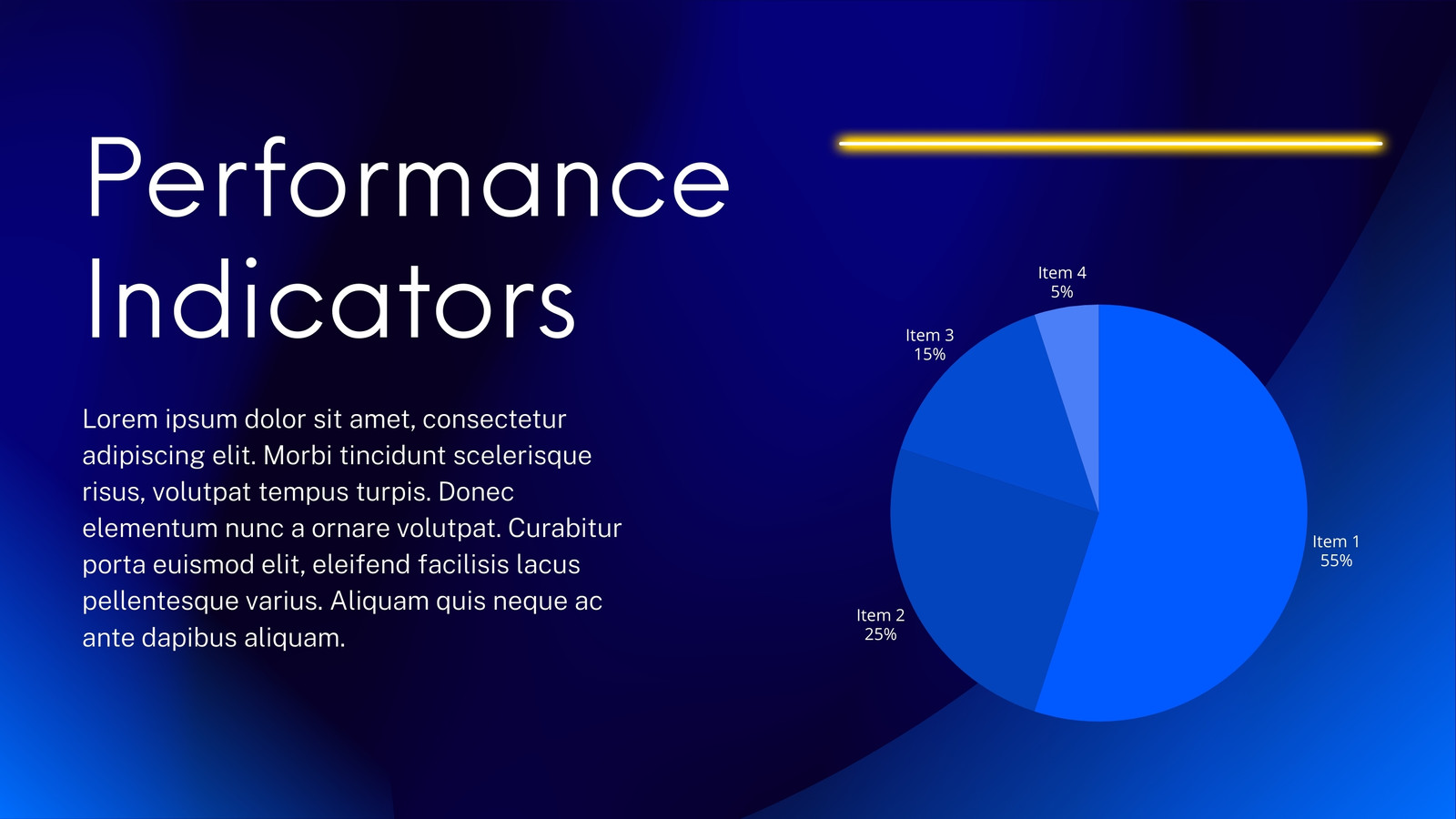 Performance Indicators

Lorem ipsum dolor sit amet, consectetur adipiscing elit. Morbi tincidunt scelerisque risus, volutpat tempus turpis. Donec elementum nunc a ornare volutpat. Curabitur porta euismod elit, eleifend facilisis lacus pellentesque varius. Aliquam quis neque ac ante dapibus aliquam.

Item 4
5%

Item 3
15%

Item 1
55%

Item 2
25%